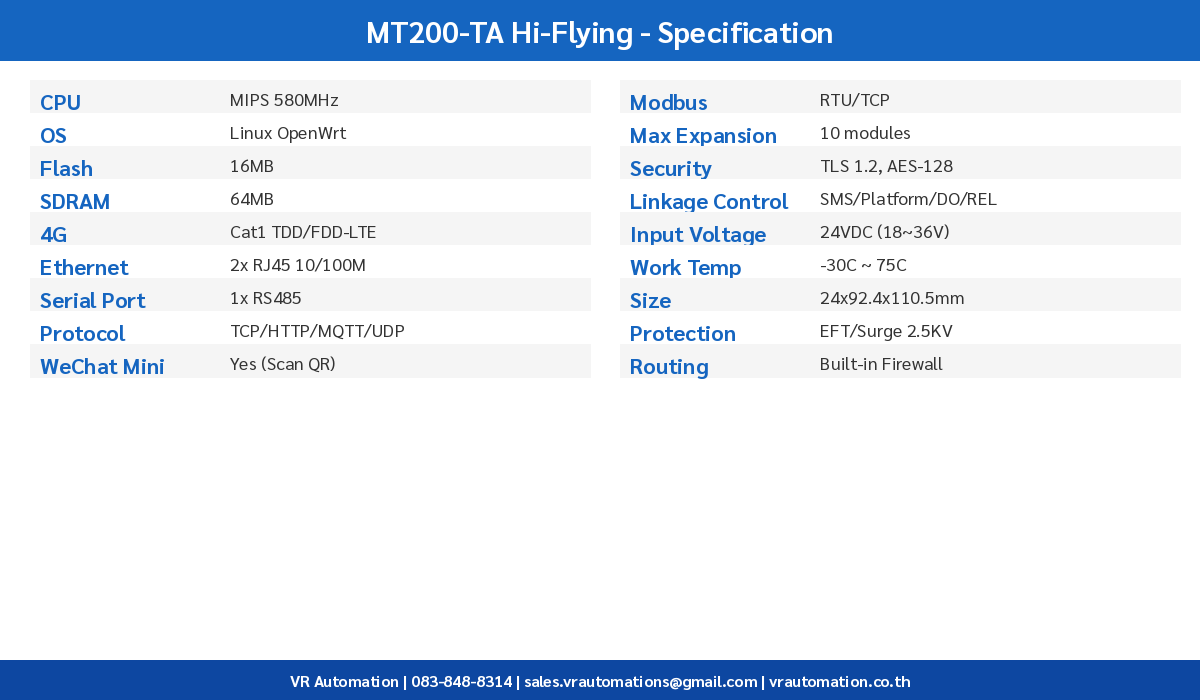 MT200-TA Hi-Flying - Specification

| | |
|---|---|
| CPU | MIPS 580MHz |
| OS | Linux OpenWrt |
| Flash | 16MB |
| SDRAM | 64MB |
| 4G | Cat1 TDD/FDD-LTE |
| Ethernet | 2x RJ45 10/100M |
| Serial Port | 1x RS485 |
| Protocol | TCP/HTTP/MQTT/UDP |
| WeChat Mini | Yes (Scan QR) |

| | |
|---|---|
| Modbus | RTU/TCP |
| Max Expansion | 10 modules |
| Security | TLS 1.2, AES-128 |
| Linkage Control | SMS/Platform/DO/REL |
| Input Voltage | 24VDC (18~36V) |
| Work Temp | -30C ~ 75C |
| Size | 24x92.4x110.5mm |
| Protection | EFT/Surge 2.5KV |
| Routing | Built-in Firewall |

VR Automation | 083-848-8314 | sales.vrautomations@gmail.com | vrautomation.co.th